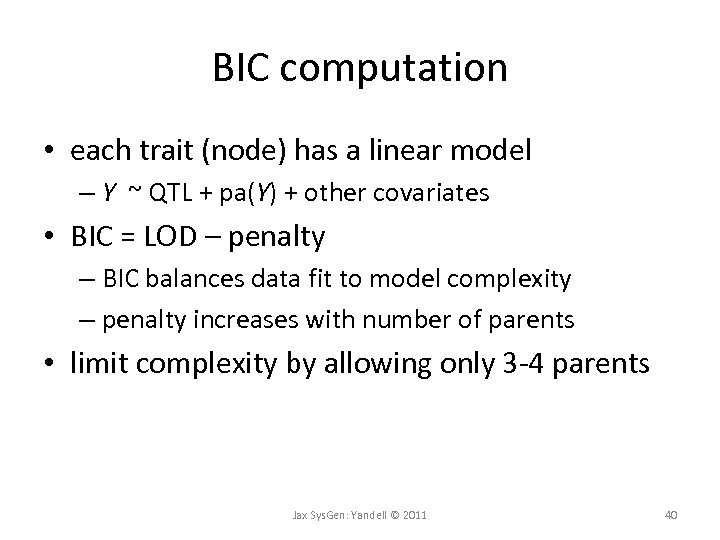 BIC computation

• each trait (node) has a linear model
  – $Y$ ~ QTL + pa($Y$) + other covariates
• BIC = LOD – penalty
  – BIC balances data fit to model complexity
  – penalty increases with number of parents
• limit complexity by allowing only 3-4 parents

Jax SysGen: Yandell © 2011

40